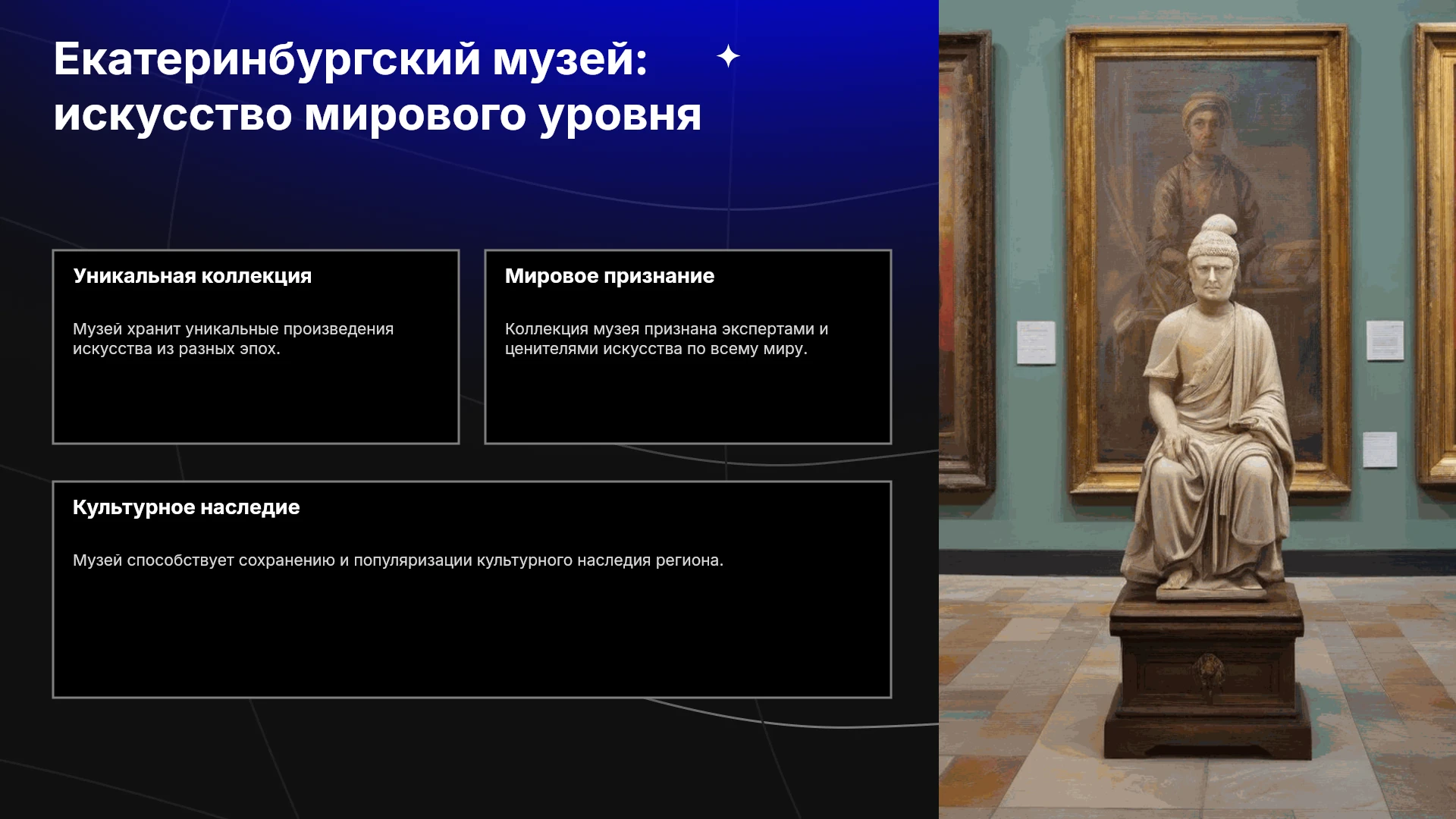 Екатеринбургский музей: искусство мирового уровня

Уникальная коллекция

Музей хранит уникальные произведения искусства из разных эпох.

Мировое признание

Коллекция музея признана экспертами и ценителями искусства по всему миру.

Культурное наследие

Музей способствует сохранению и популяризации культурного наследия региона.